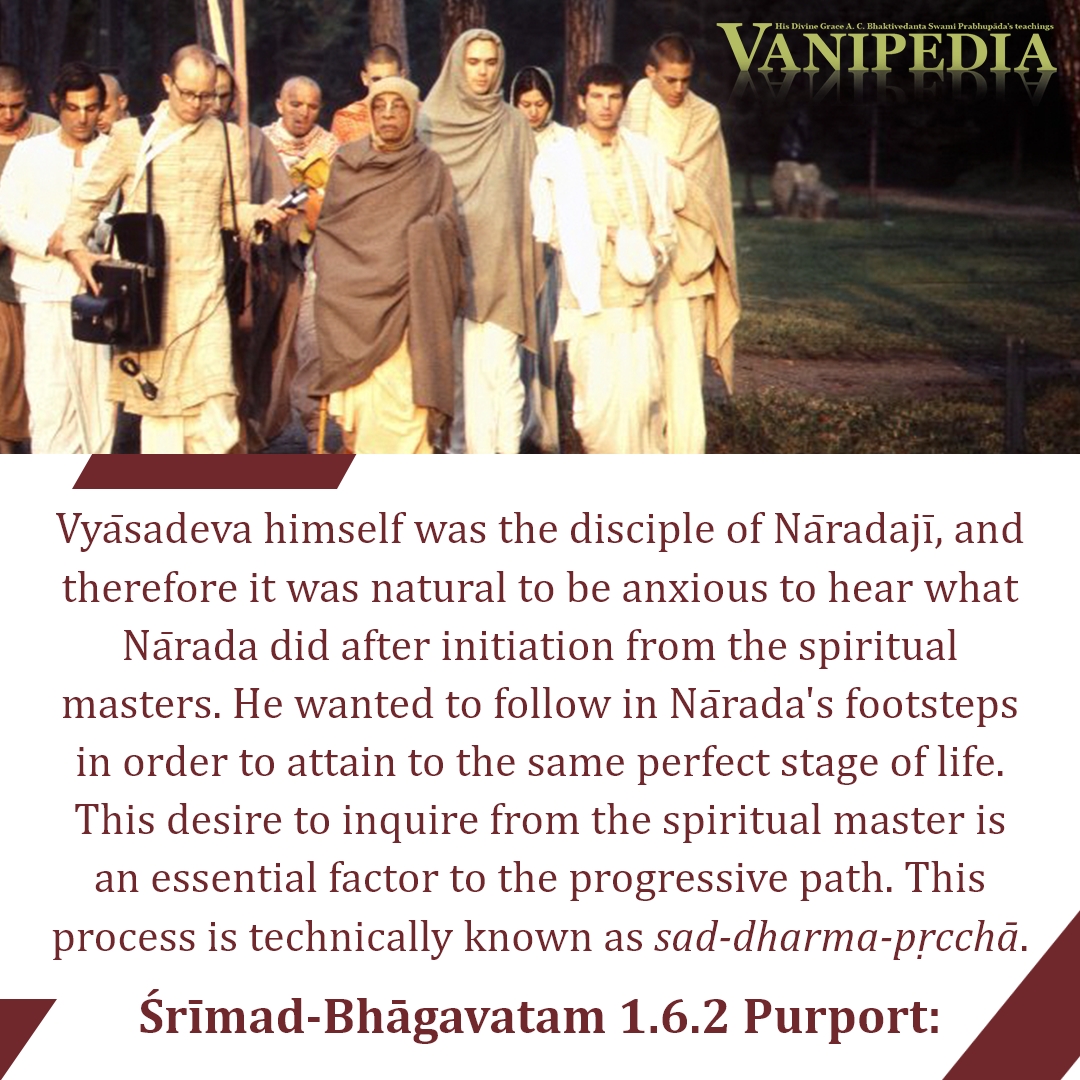 His Divine Grace A. C. Bhaktivedanta Swami Prabhupāda's teachings
VANIPEDIA

Vyāsadeva himself was the disciple of Nāradajī, and therefore it was natural to be anxious to hear what Nārada did after initiation from the spiritual masters. He wanted to follow in Nārada's footsteps in order to attain to the same perfect stage of life. This desire to inquire from the spiritual master is an essential factor to the progressive path. This process is technically known as sad-dharma-pṛcchā.

Śrīmad-Bhāgavatam 1.6.2 Purport: